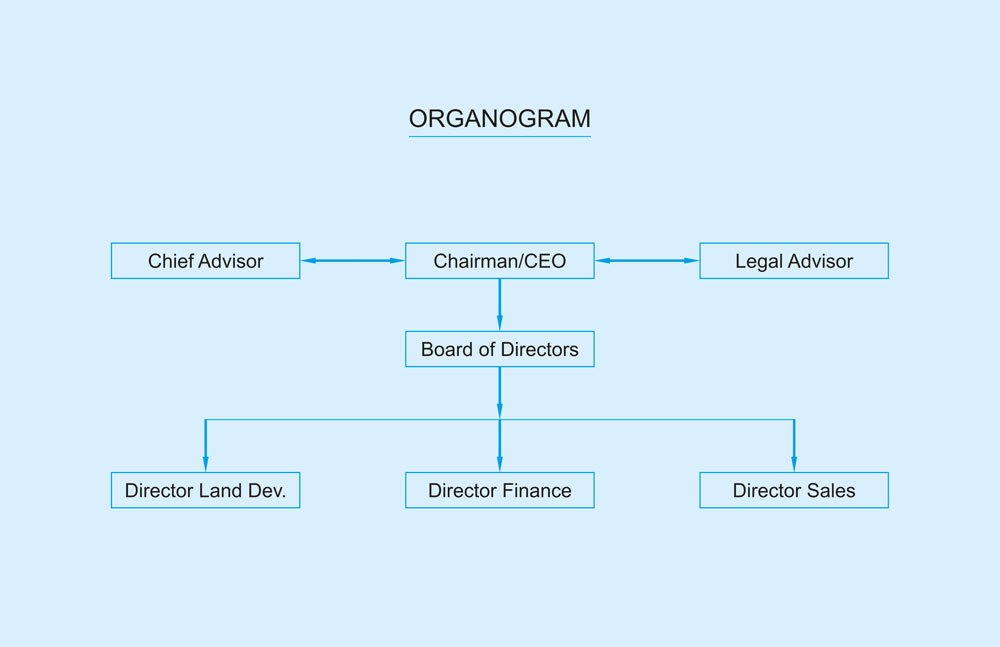 ORGANOGRAM

Chief Advisor

Chairman/CEO

Legal Advisor

Board of Directors

Director Land Dev.

Director Finance

Director Sales